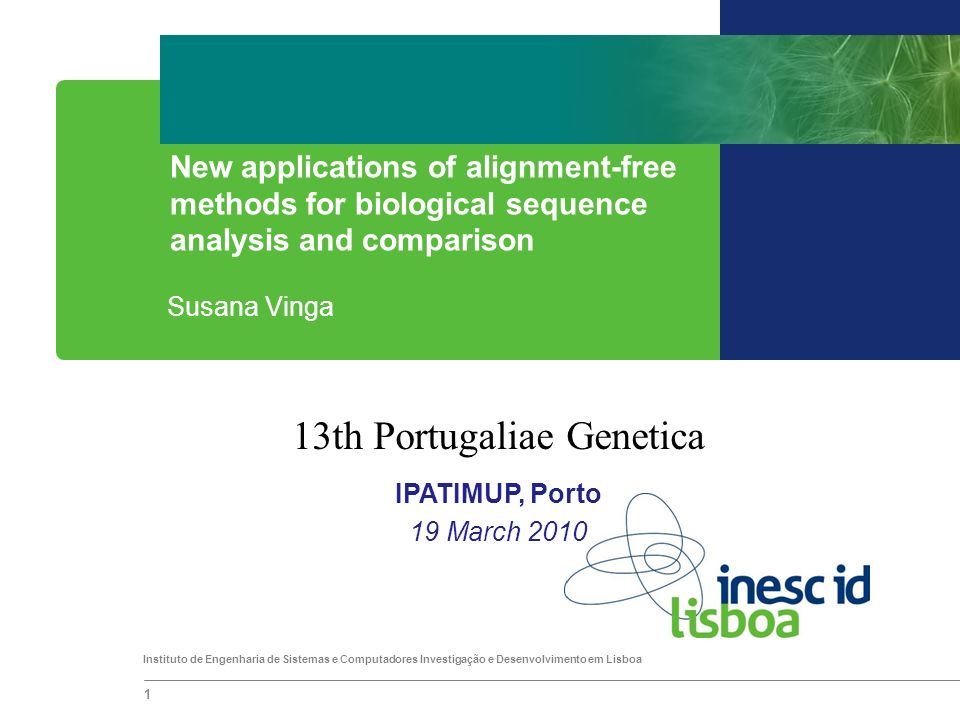 New applications of alignment-free methods for biological sequence analysis and comparison

Susana Vinga

13th Portugaliae Genetica

IPATIMUP, Porto

19 March 2010

inesc id lisboa

Instituto de Engenharia de Sistemas e Computadores Investigação e Desenvolvimento em Lisboa

1